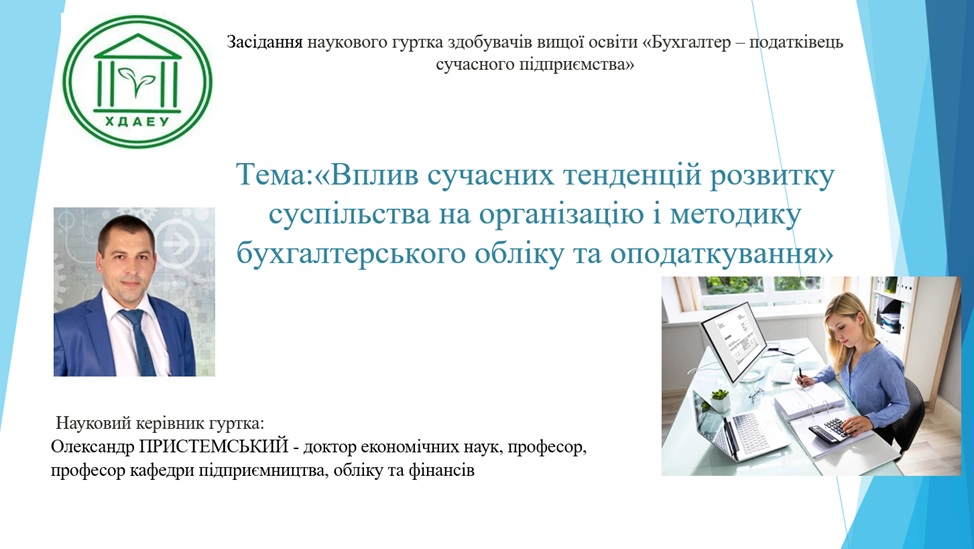 ХДАЕУ

Засідання наукового гуртка здобувачів вищої освіти «Бухгалтер – податківець сучасного підприємства»

Тема:«Вплив сучасних тенденцій розвитку суспільства на організацію і методику бухгалтерського обліку та оподаткування»

Науковий керівник гуртка:
Олександр ПРИСТЕМСЬКИЙ - доктор економічних наук, професор, професор кафедри підприємництва, обліку та фінансів